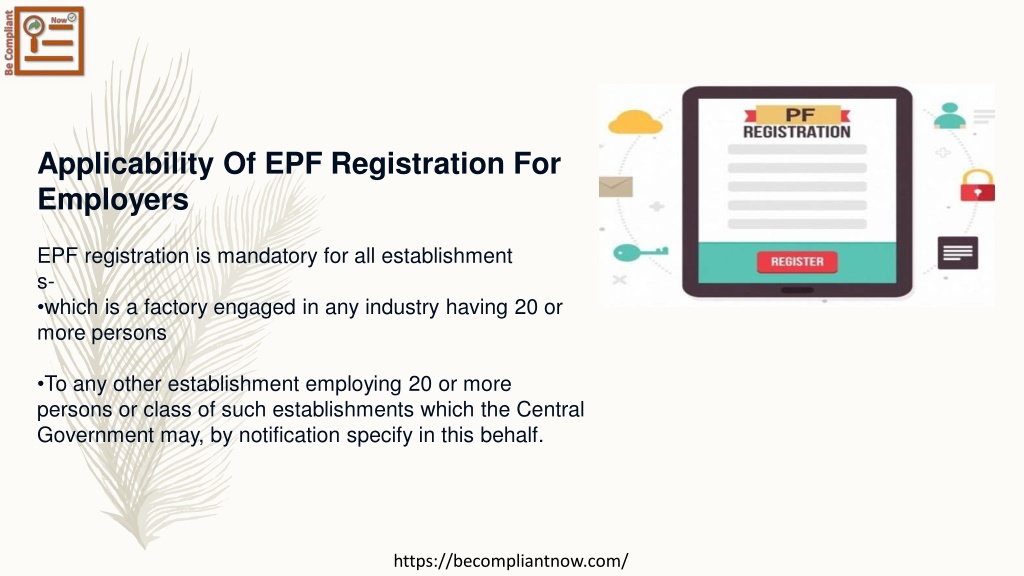 Be Compliant Now

Applicability Of EPF Registration For Employers

EPF registration is mandatory for all establishment s-
•which is a factory engaged in any industry having 20 or more persons

•To any other establishment employing 20 or more persons or class of such establishments which the Central Government may, by notification specify in this behalf.

PF REGISTRATION

REGISTER

https://becompliantnow.com/